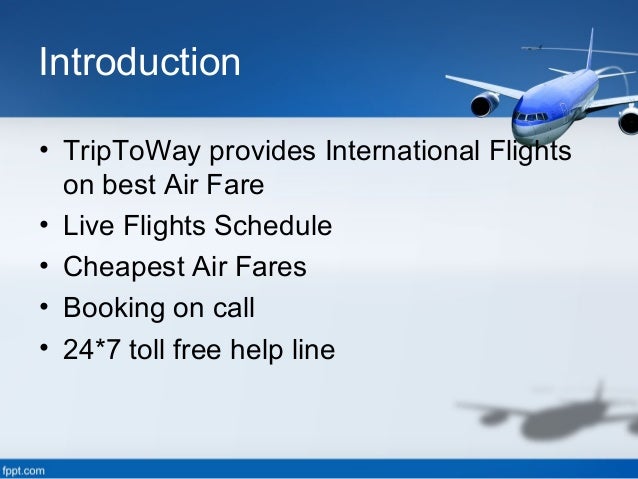 Introduction

• TripToWay provides International Flights on best Air Fare
• Live Flights Schedule
• Cheapest Air Fares
• Booking on call
• 24*7 toll free help line

fppt.com